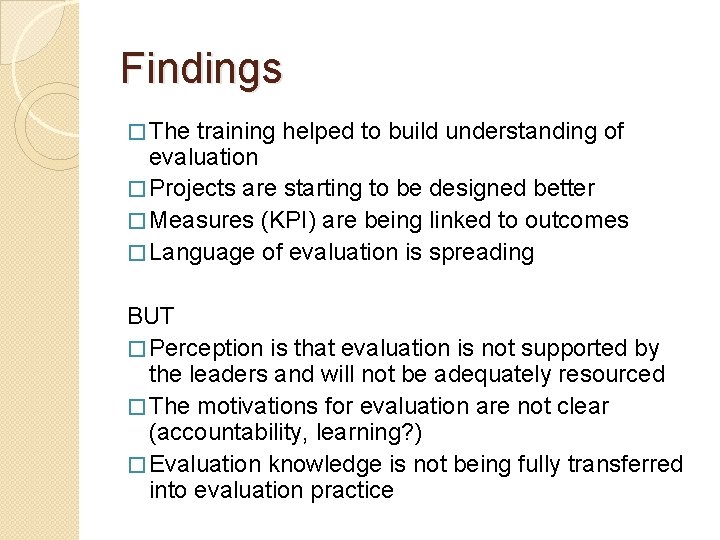 Findings

□ The training helped to build understanding of evaluation
□ Projects are starting to be designed better
□ Measures (KPI) are being linked to outcomes
□ Language of evaluation is spreading

BUT
□ Perception is that evaluation is not supported by the leaders and will not be adequately resourced
□ The motivations for evaluation are not clear (accountability, learning?)
□ Evaluation knowledge is not being fully transferred into evaluation practice